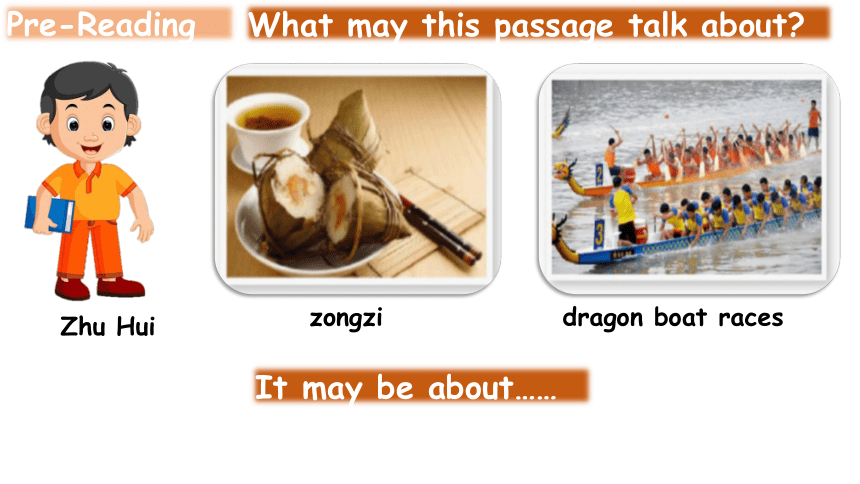 Pre-Reading

What may this passage talk about?

Zhu Hui

zongzi

dragon boat races

It may be about……